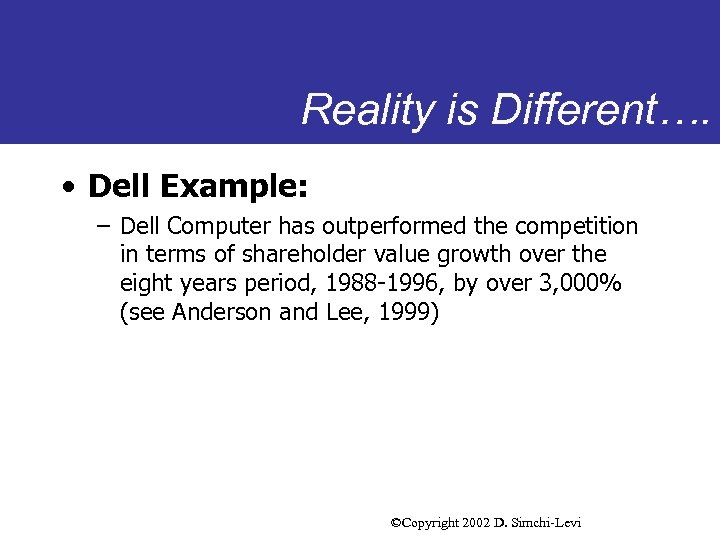 Reality is Different….

• Dell Example:
– Dell Computer has outperformed the competition in terms of shareholder value growth over the eight years period, 1988-1996, by over 3,000% (see Anderson and Lee, 1999)

©Copyright 2002 D. Simchi-Levi